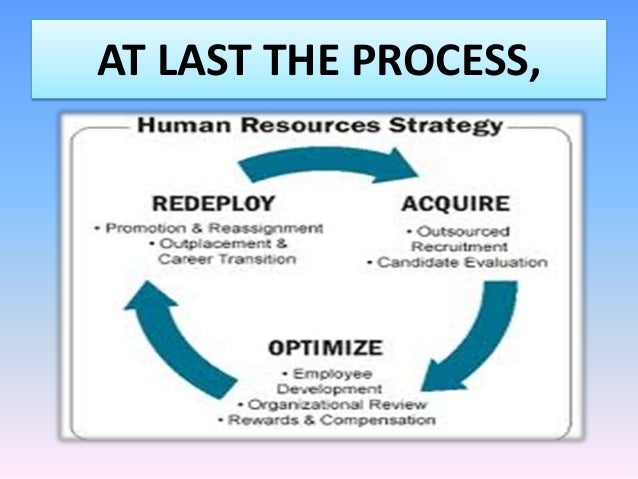 AT LAST THE PROCESS,

Human Resources Strategy

REDEPLOY
• Promotion & Reassignment
• Outplacement & Career Transition

ACQUIRE
• Outsourced Recruitment
• Candidate Evaluation

OPTIMIZE
• Employee Development
• Organizational Review
• Rewards & Compensation